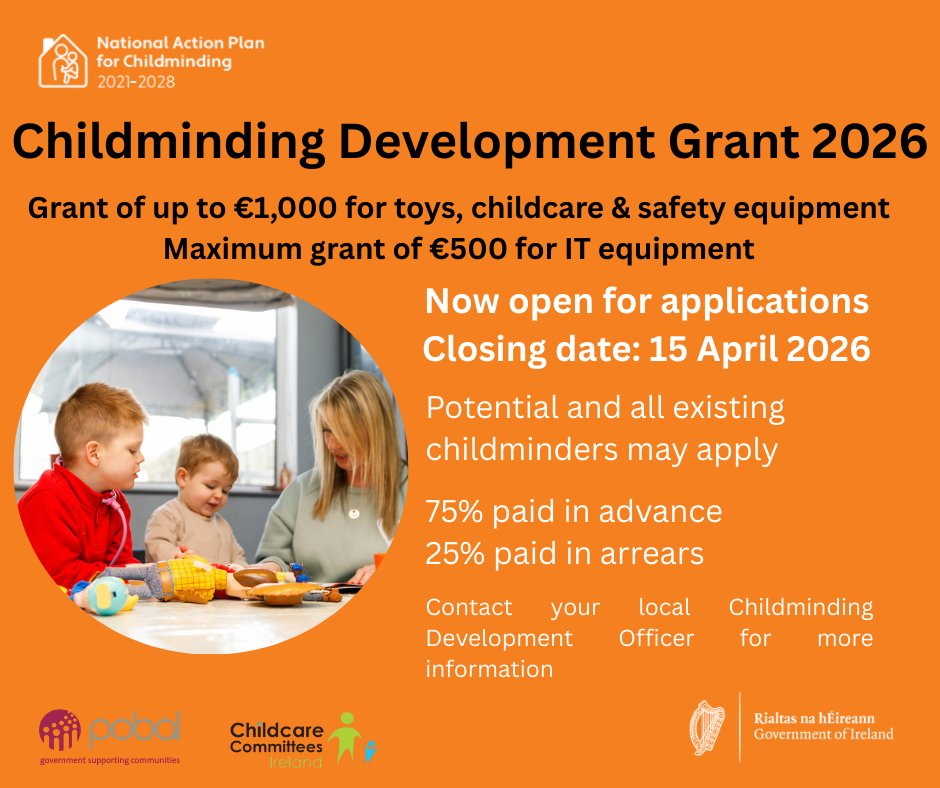 National Action Plan for Childminding 2021-2028

Childminding Development Grant 2026

Grant of up to €1,000 for toys, childcare & safety equipment
Maximum grant of €500 for IT equipment

Now open for applications
Closing date: 15 April 2026

Potential and all existing childminders may apply

75% paid in advance
25% paid in arrears

Contact your local Childminding Development Officer for more information

pobal
government supporting communities

Childcare Committees Ireland

Rialtas na hÉireann
Government of Ireland